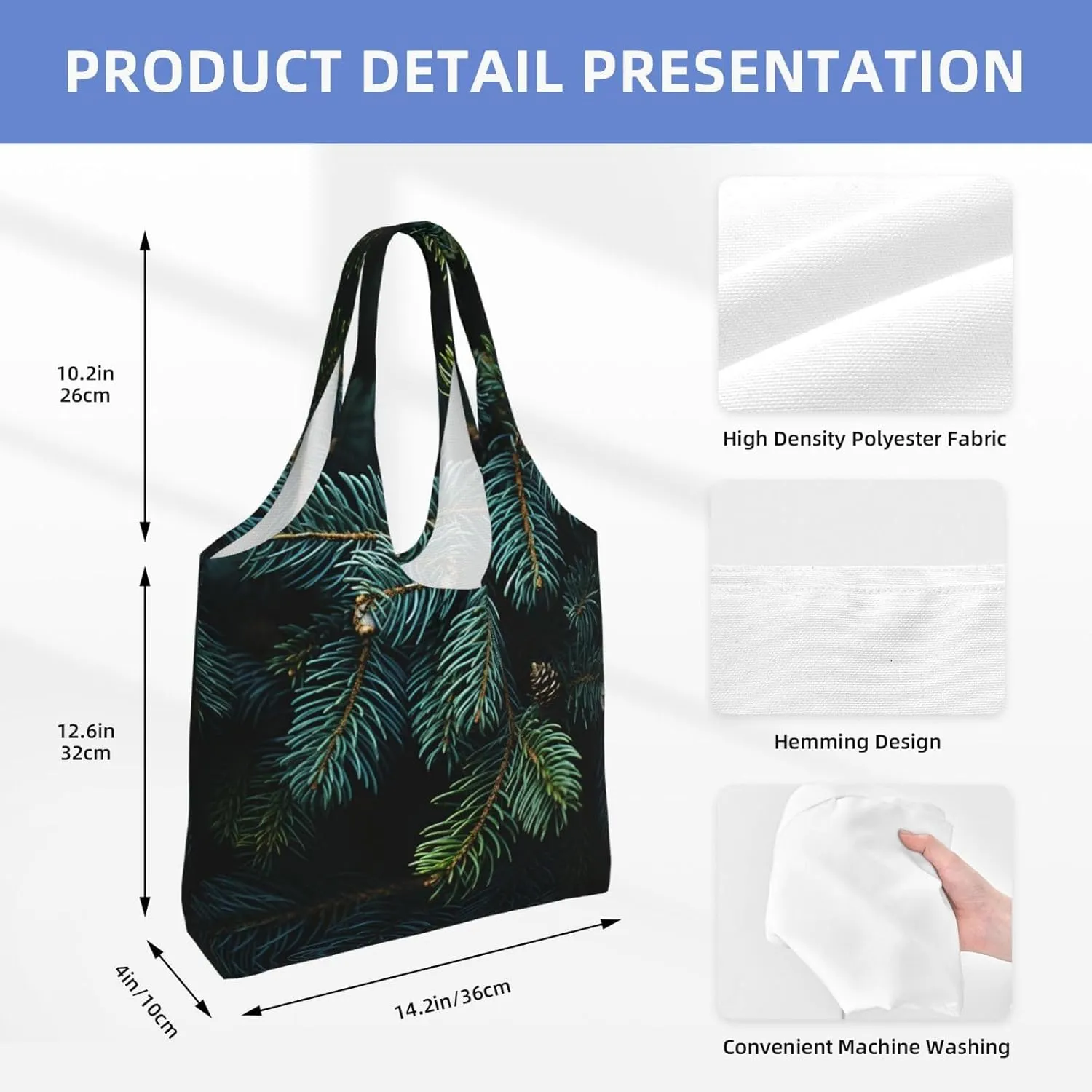 PRODUCT DETAIL PRESENTATION

10.2in
26cm

12.6in
32cm

4in/10cm

14.2in/36cm

High Density Polyester Fabric

Hemming Design

Convenient Machine Washing